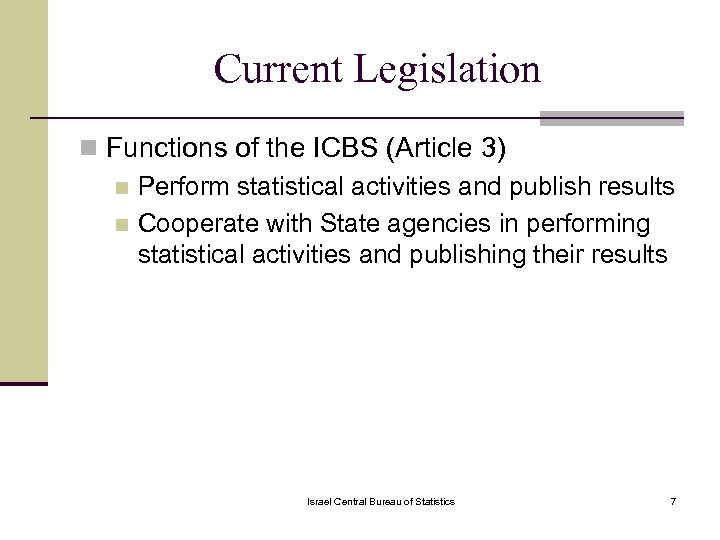 Current Legislation

Functions of the ICBS (Article 3)

Perform statistical activities and publish results

Cooperate with State agencies in performing statistical activities and publishing their results

Israel Central Bureau of Statistics

7